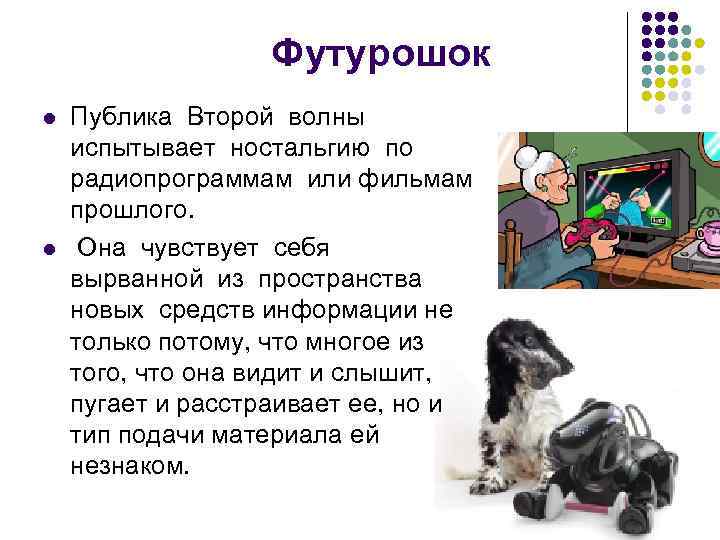 Футурошок

Публика Второй волны испытывает ностальгию по радиопрограммам или фильмам прошлого.

Она чувствует себя вырванной из пространства новых средств информации не только потому, что многое из того, что она видит и слышит, пугает и расстраивает ее, но и тип подачи материала ей незнаком.